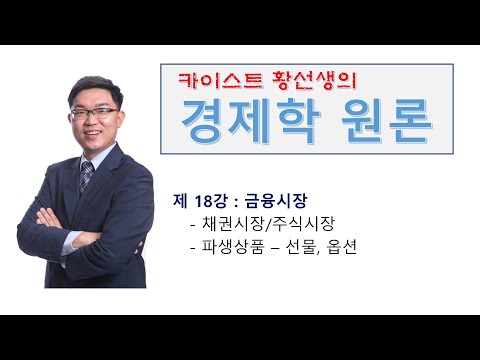 카이스트 황선생의
경제학 원론

제 18강 : 금융시장
- 채권시장/주식시장
- 파생상품 – 선물, 옵션